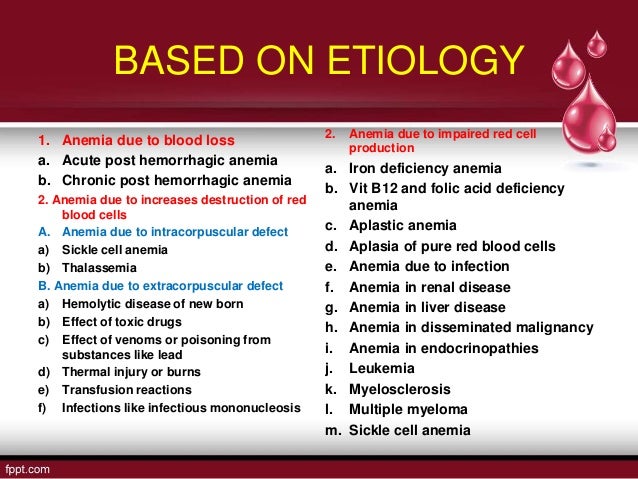 BASED ON ETIOLOGY

1. Anemia due to blood loss
a. Acute post hemorrhagic anemia
b. Chronic post hemorrhagic anemia
2. Anemia due to increases destruction of red blood cells
A. Anemia due to intracorpuscular defect
a) Sickle cell anemia
b) Thalassemia
B. Anemia due to extracorpuscular defect
a) Hemolytic disease of new born
b) Effect of toxic drugs
c) Effect of venoms or poisoning from substances like lead
d) Thermal injury or burns
e) Transfusion reactions
f) Infections like infectious mononucleosis

2. Anemia due to impaired red cell production
a. Iron deficiency anemia
b. Vit B12 and folic acid deficiency anemia
c. Aplastic anemia
d. Aplasia of pure red blood cells
e. Anemia due to infection
f. Anemia in renal disease
g. Anemia in liver disease
h. Anemia in disseminated malignancy
i. Anemia in endocrinopathies
j. Leukemia
k. Myelosclerosis
l. Multiple myeloma
m. Sickle cell anemia

fppt.com